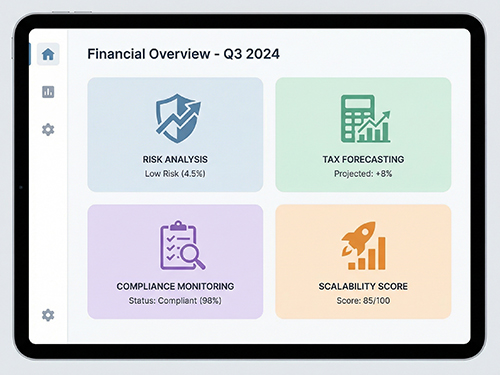 Financial Overview - Q3 2024

RISK ANALYSIS
Low Risk (4.5%)

TAX FORECASTING
Projected: +8%

COMPLIANCE MONITORING
Status: Compliant (98%)

SCALABILITY SCORE
Score: 85/100